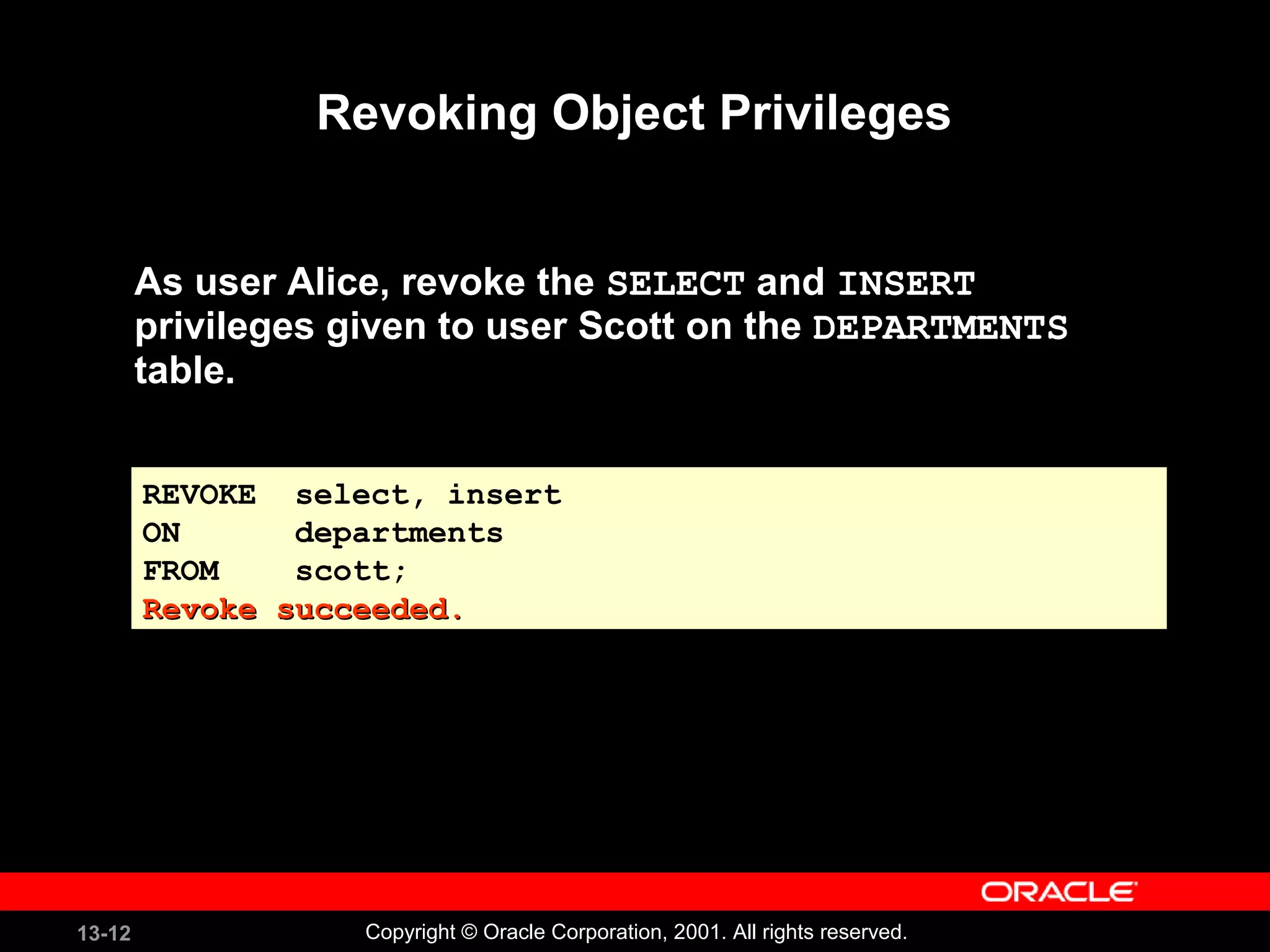 Revoking Object Privileges

As user Alice, revoke the SELECT and INSERT privileges given to user Scott on the DEPARTMENTS table.

REVOKE  select, insert
ON      departments
FROM    scott;
Revoke succeeded.

ORACLE

13-12

Copyright © Oracle Corporation, 2001. All rights reserved.